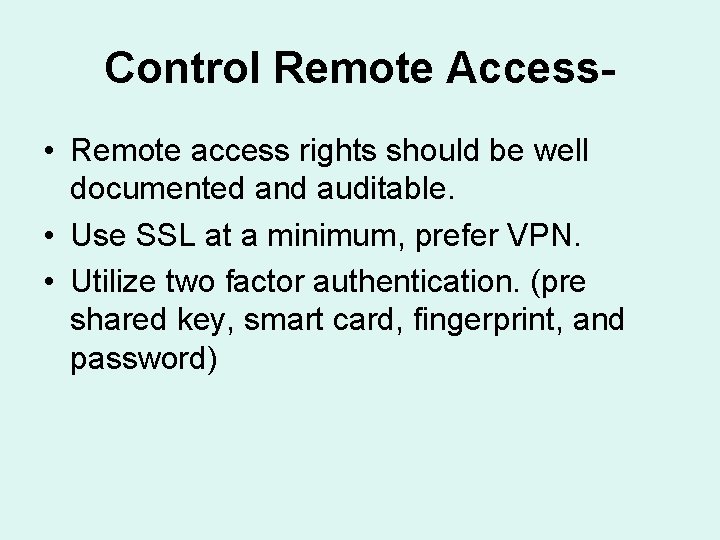 Control Remote Access-

• Remote access rights should be well documented and auditable.
• Use SSL at a minimum, prefer VPN.
• Utilize two factor authentication. (pre shared key, smart card, fingerprint, and password)